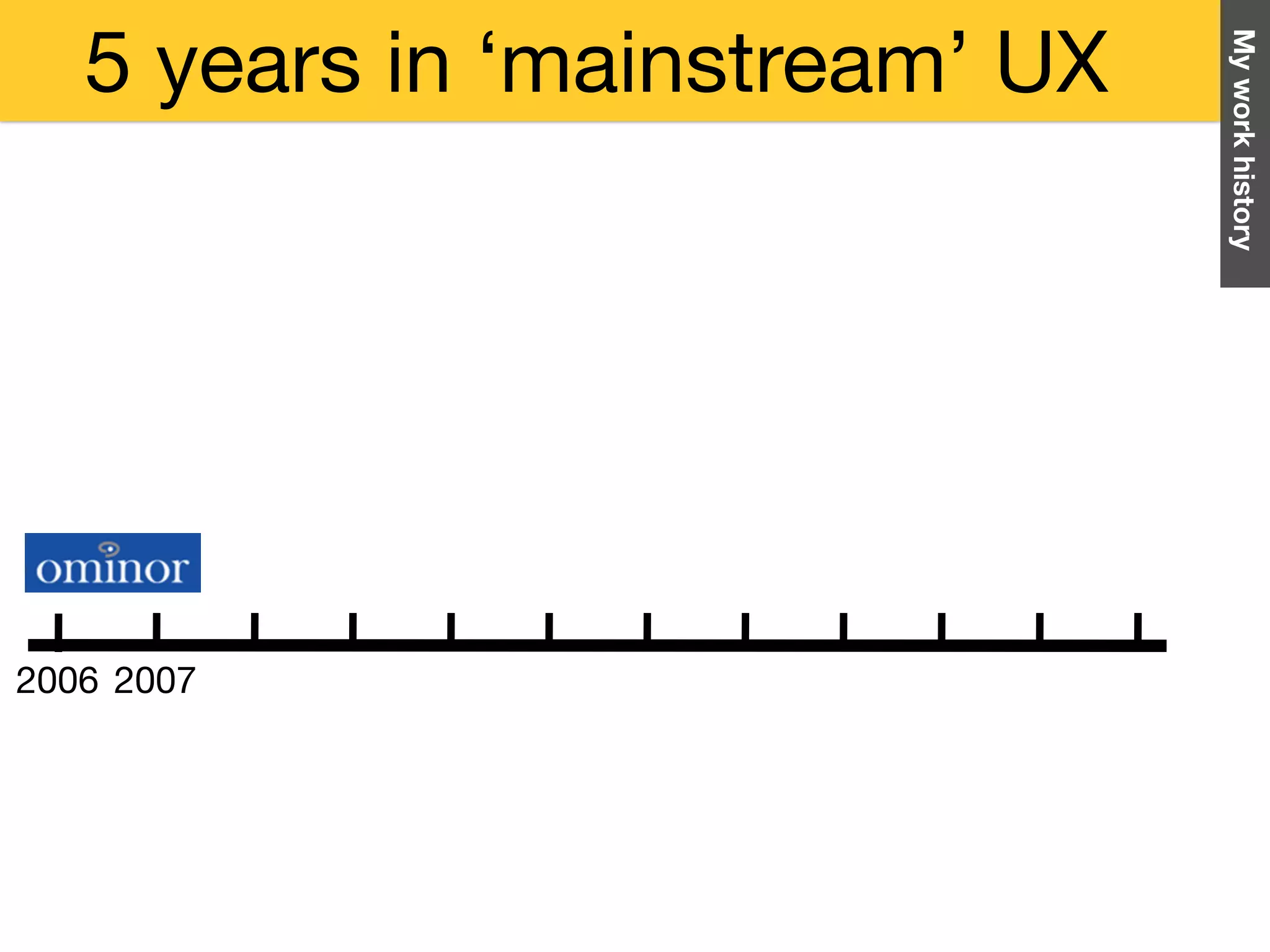 5 years in ‘mainstream’ UX

My work history

ominor

2006 2007